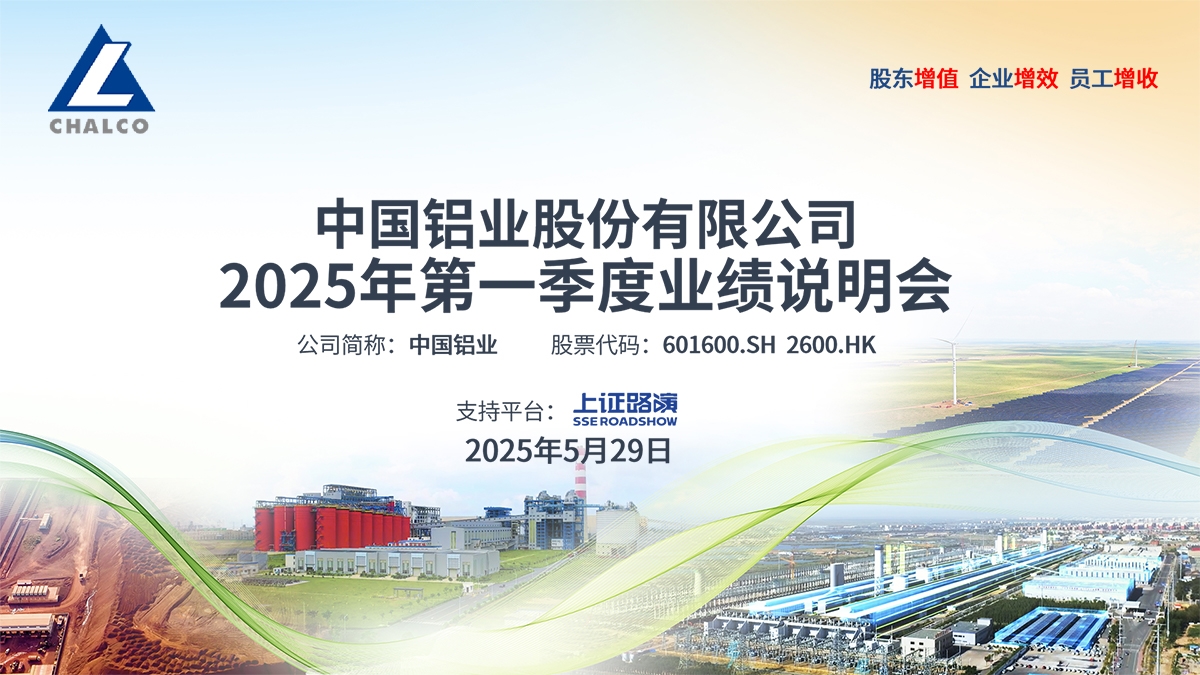 CHALCO

股东增值 企业增效 员工增收

中国铝业股份有限公司
2025年第一季度业绩说明会

公司简称：中国铝业 股票代码：601600.SH 2600.HK

支持平台：上证路演 SSE ROADSHOW

2025年5月29日